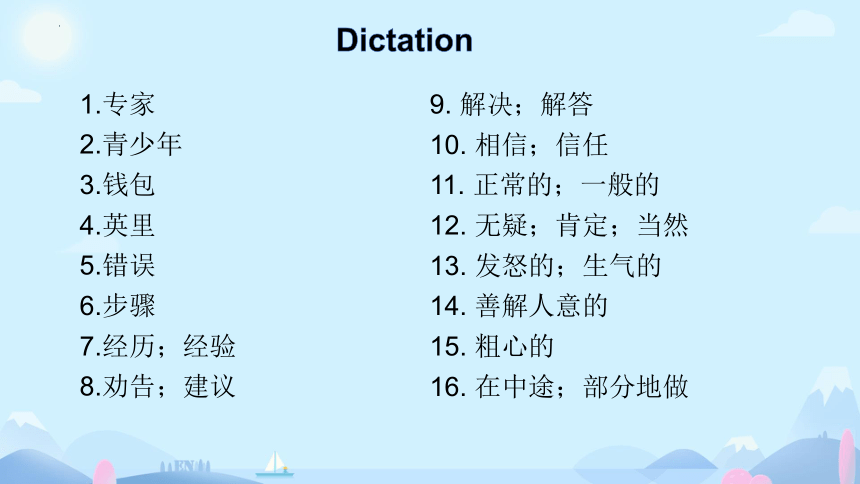 Dictation

1.专家
2.青少年
3.钱包
4.英里
5.错误
6.步骤
7.经历；经验
8.劝告；建议

9. 解决；解答
10. 相信；信任
11. 正常的；一般的
12. 无疑；肯定；当然
13. 发怒的；生气的
14. 善解人意的
15. 粗心的
16. 在中途；部分地做